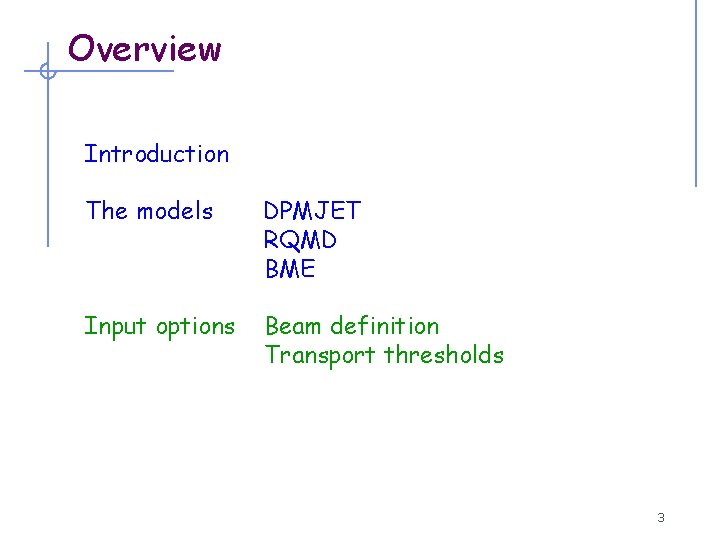 Overview

Introduction

The models DPMJET
RQMD
BME

Input options Beam definition
Transport thresholds

3